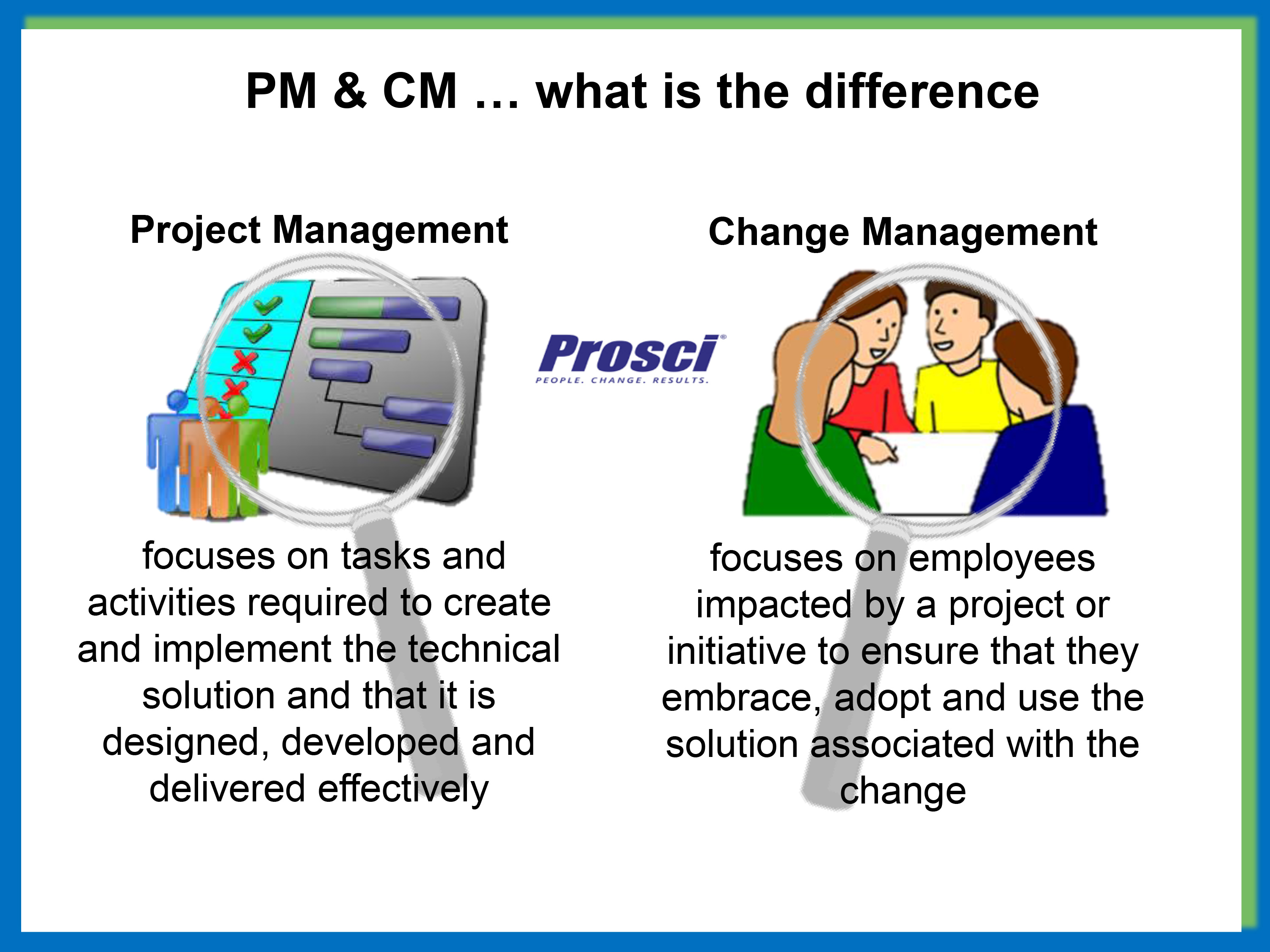 PM & CM … what is the difference

Project Management

focuses on tasks and activities required to create and implement the technical solution and that it is designed, developed and delivered effectively

Prosci®
PEOPLE. CHANGE. RESULTS.

Change Management

focuses on employees impacted by a project or initiative to ensure that they embrace, adopt and use the solution associated with the change